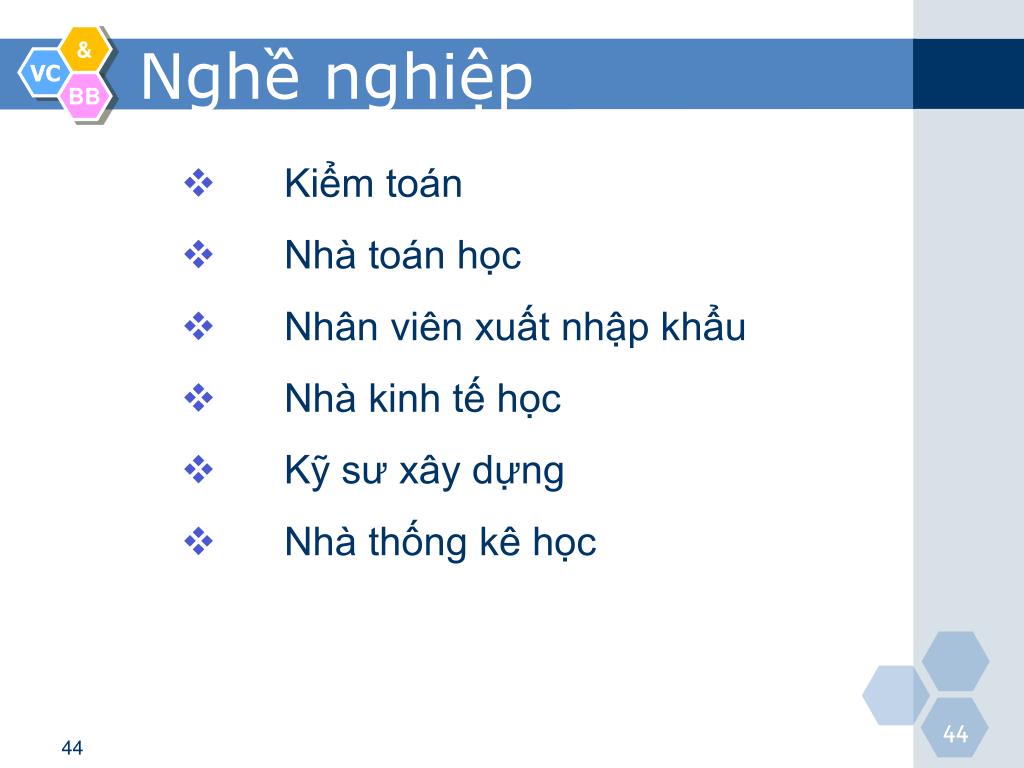 VC & BB

Nghề nghiệp

❖ Kiểm toán

❖ Nhà toán học

❖ Nhân viên xuất nhập khẩu

❖ Nhà kinh tế học

❖ Kỹ sư xây dựng

❖ Nhà thống kê học

44

44